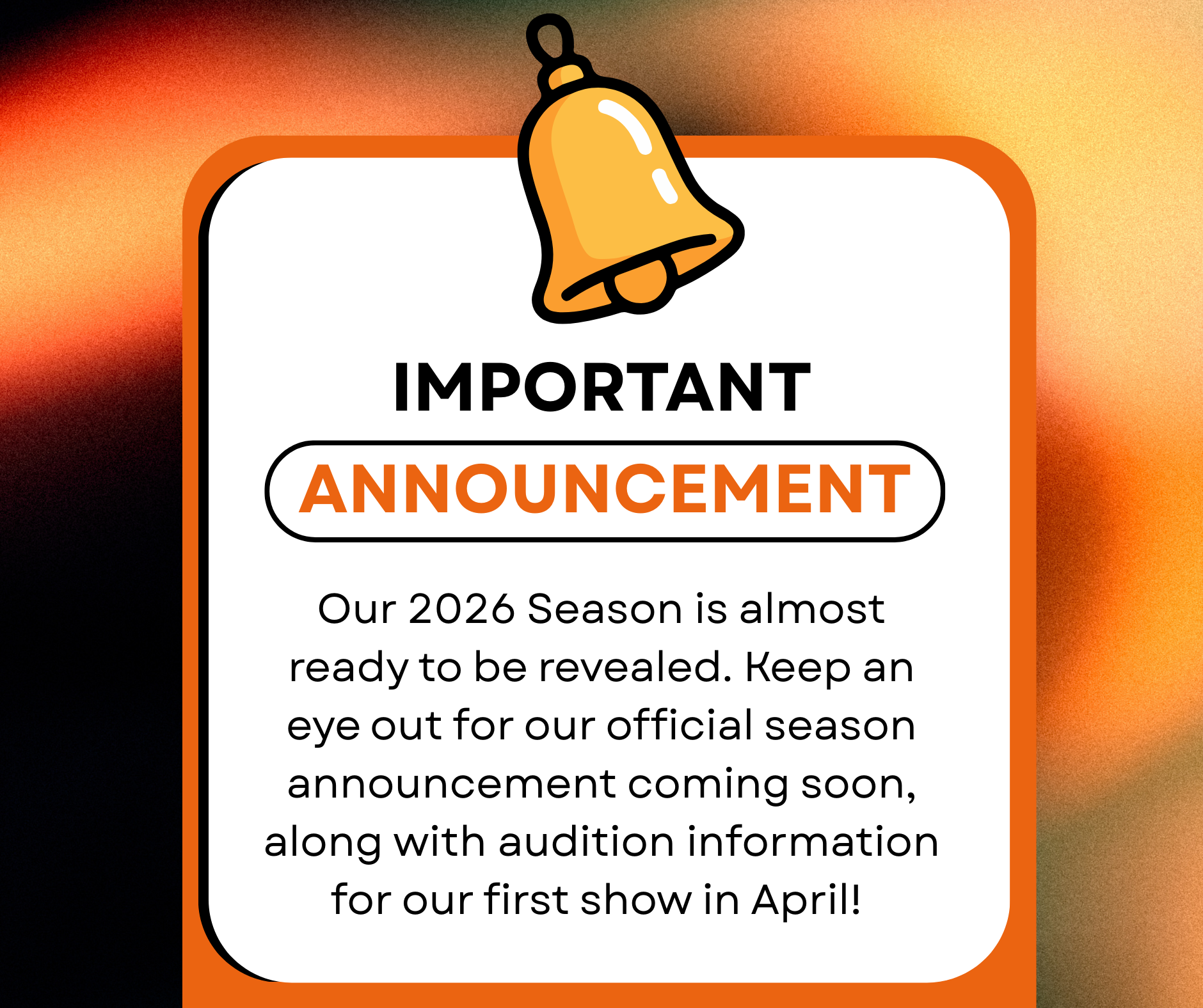 IMPORTANT

ANNOUNCEMENT

Our 2026 Season is almost ready to be revealed. Keep an eye out for our official season announcement coming soon, along with audition information for our first show in April!